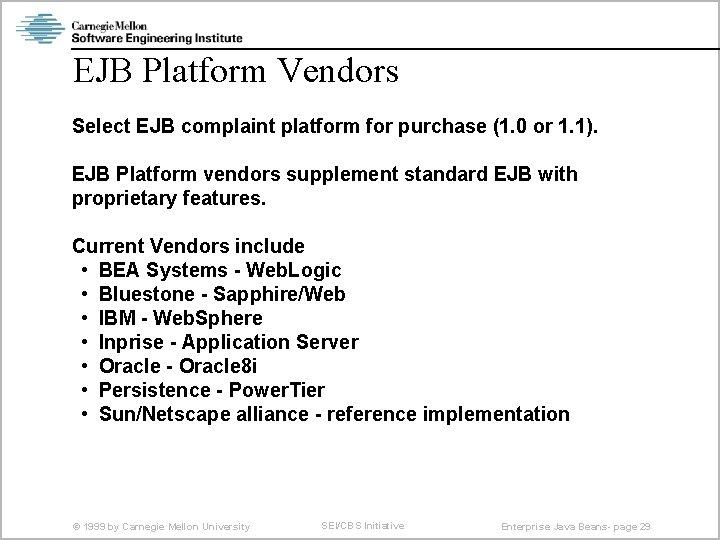 Carnegie Mellon
Software Engineering Institute

EJB Platform Vendors

Select EJB complaint platform for purchase (1.0 or 1.1).

EJB Platform vendors supplement standard EJB with proprietary features.

Current Vendors include
• BEA Systems - WebLogic
• Bluestone - Sapphire/Web
• IBM - WebSphere
• Inprise - Application Server
• Oracle - Oracle8i
• Persistence - PowerTier
• Sun/Netscape alliance - reference implementation

© 1999 by Carnegie Mellon University
SEI/CBS Initiative
Enterprise Java Beans- page 29